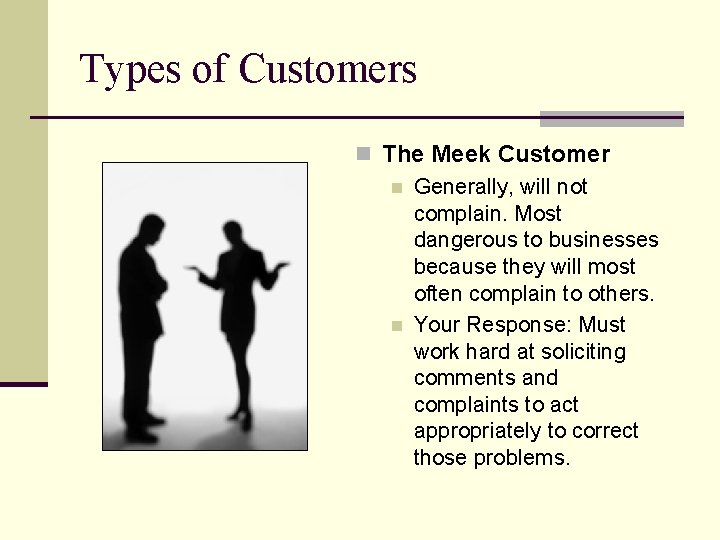 Types of Customers

The Meek Customer

Generally, will not complain. Most dangerous to businesses because they will most often complain to others.

Your Response: Must work hard at soliciting comments and complaints to act appropriately to correct those problems.